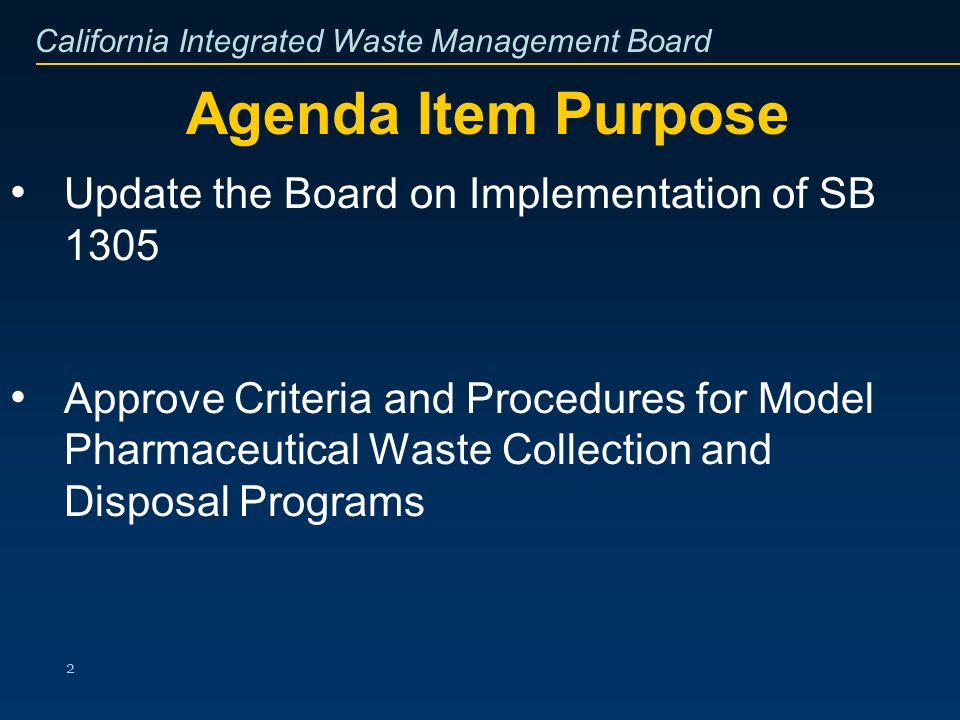 California Integrated Waste Management Board

Agenda Item Purpose

• Update the Board on Implementation of SB 1305

• Approve Criteria and Procedures for Model Pharmaceutical Waste Collection and Disposal Programs

2